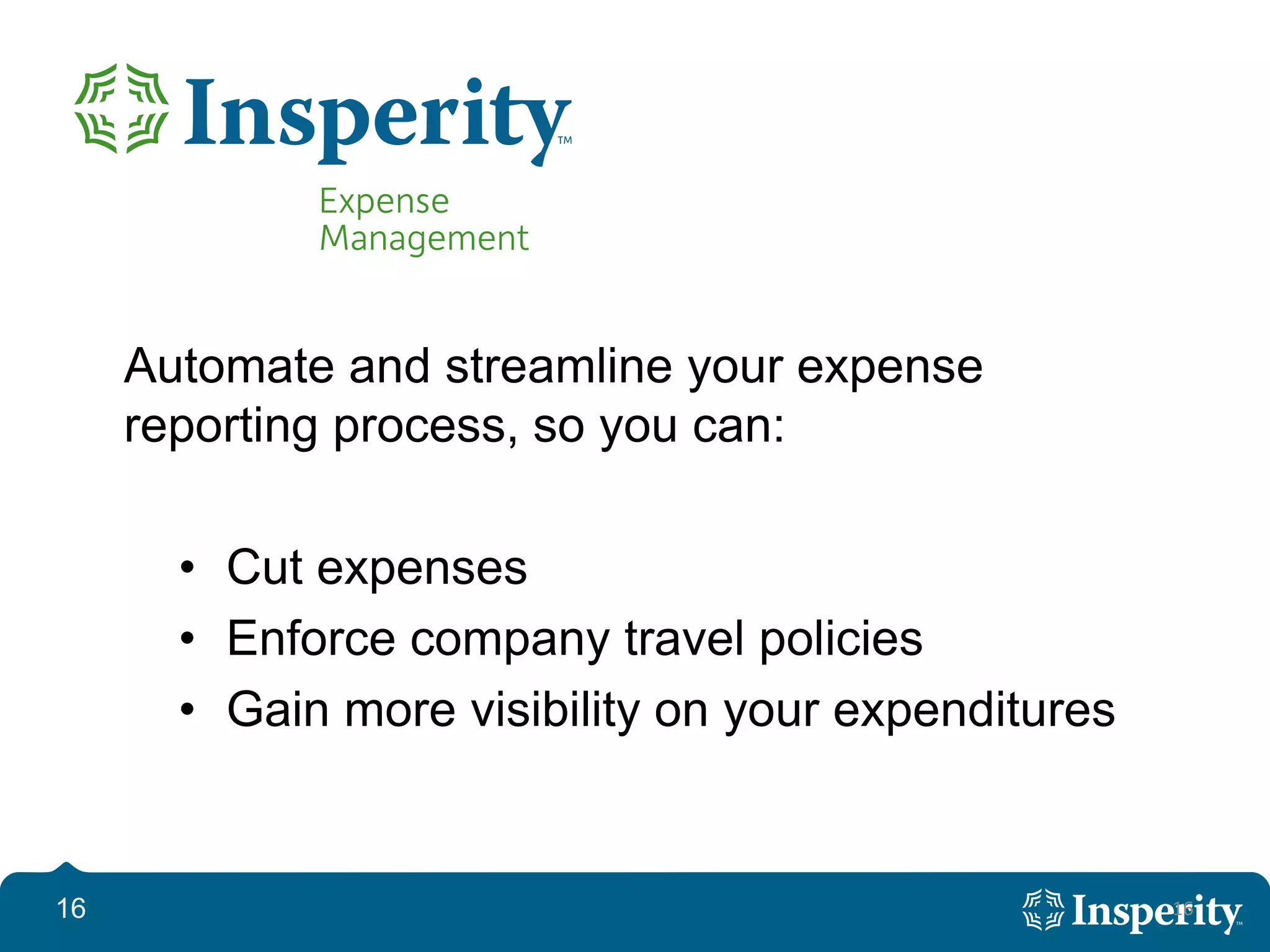 Insperity™

Expense Management

Automate and streamline your expense reporting process, so you can:

• Cut expenses
• Enforce company travel policies
• Gain more visibility on your expenditures

16

Insperity™ 16